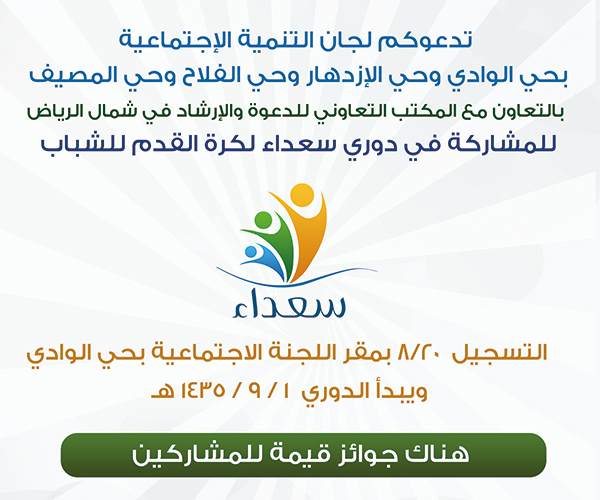 تدعوكم لجان التنمية الإجتماعية
بحي الوادي وحي الإزدهار وحي الفلاح وحي المصيف
بالتعاون مع المكتب التعاوني للدعوة والإرشاد في شمال الرياض
للمشاركة في دوري سعداء لكرة القدم للشباب

سعداء

التسجيل ٨/٢٠ بمقر اللجنة الاجتماعية بحي الوادي
ويبدأ الدوري ١ / ٩ / ١٤٣٥ هـ

هناك جوائز قيمة للمشاركين